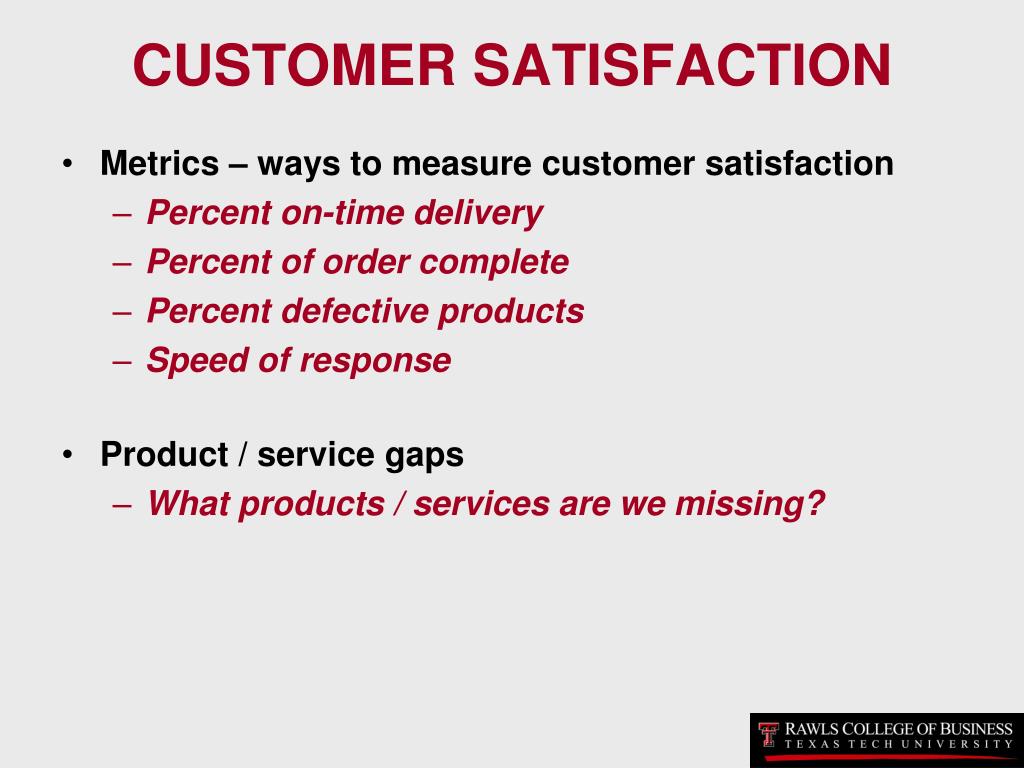 CUSTOMER SATISFACTION

• Metrics – ways to measure customer satisfaction
– Percent on-time delivery
– Percent of order complete
– Percent defective products
– Speed of response

• Product / service gaps
– What products / services are we missing?

RAWLS COLLEGE OF BUSINESS
TEXAS TECH UNIVERSITY